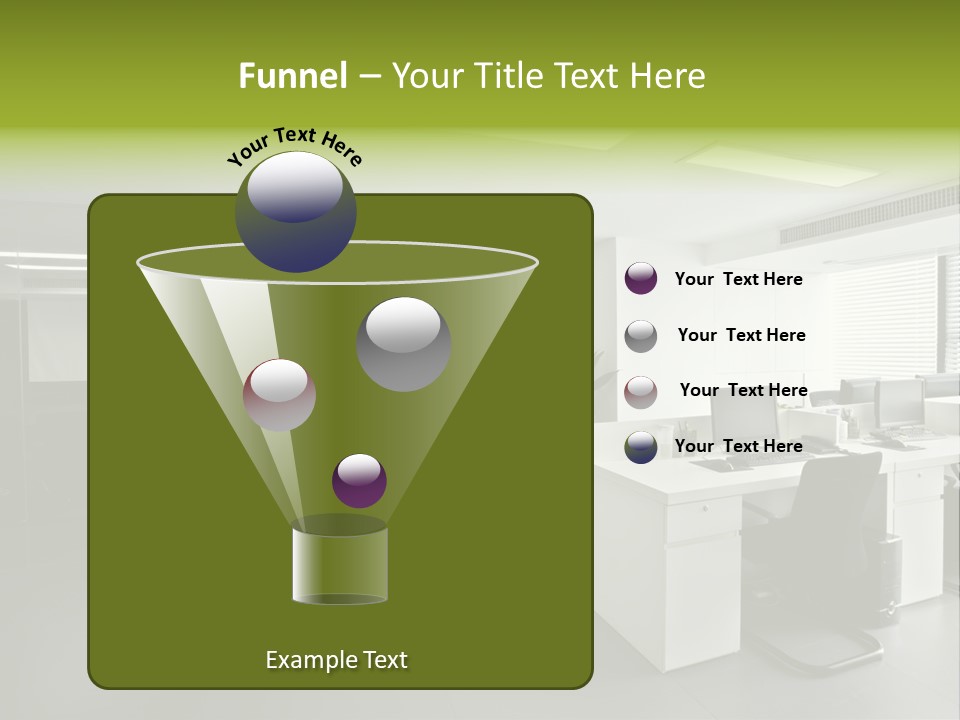 Funnel – Your Title Text Here

Your Text Here

Your Text Here

Your Text Here

Your Text Here

Your Text Here

Example Text